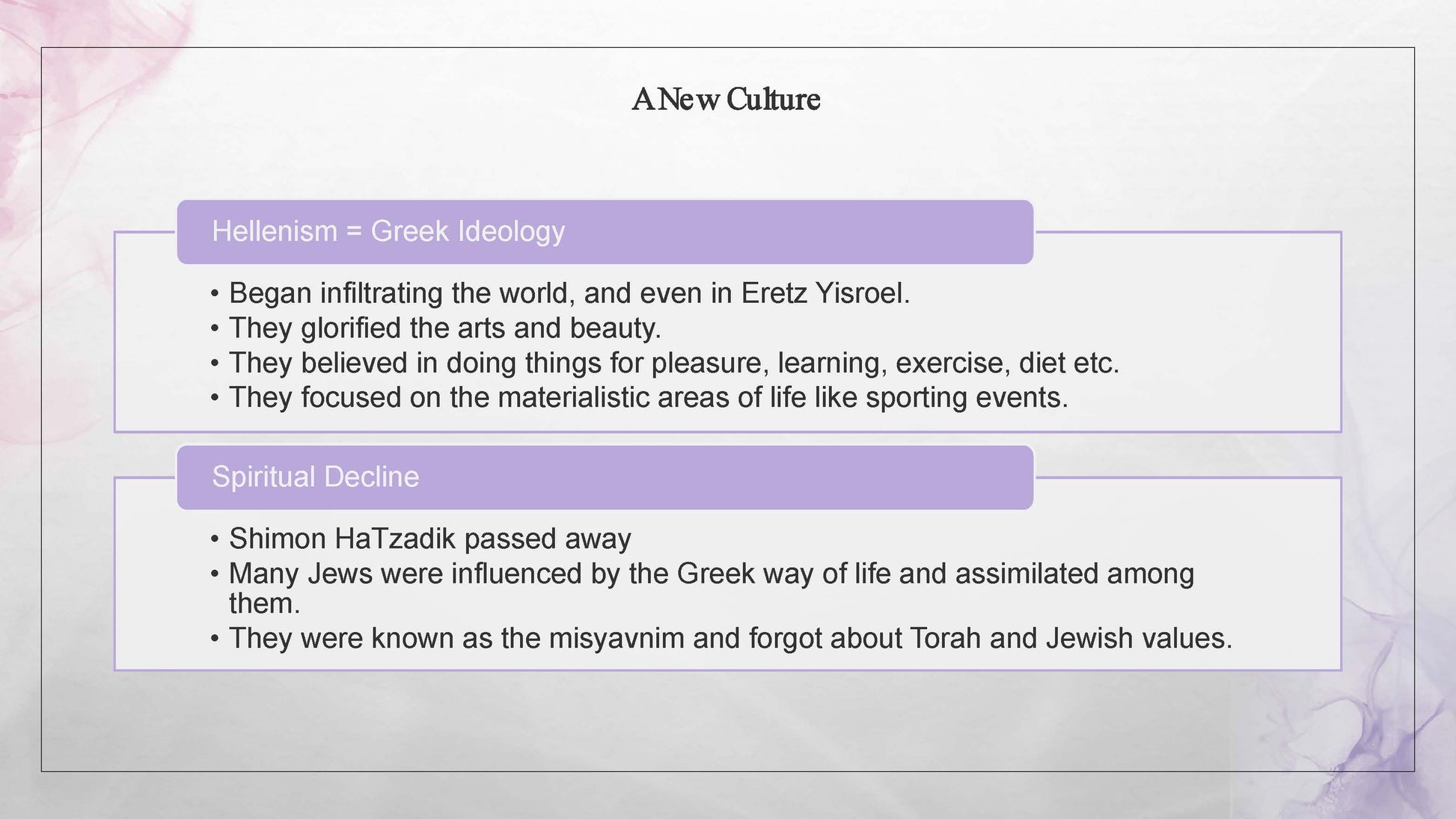 A New Culture

Hellenism = Greek Ideology

• Began infiltrating the world, and even in Eretz Yisroel.
• They glorified the arts and beauty.
• They believed in doing things for pleasure, learning, exercise, diet etc.
• They focused on the materialistic areas of life like sporting events.

Spiritual Decline

• Shimon HaTzadik passed away
• Many Jews were influenced by the Greek way of life and assimilated among them.
• They were known as the misyavnim and forgot about Torah and Jewish values.